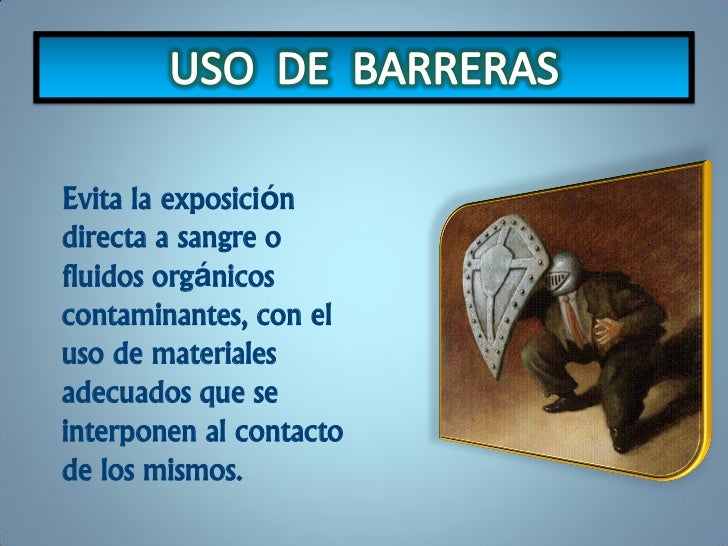 USO DE BARRERAS

Evita la exposición directa a sangre o fluidos orgánicos contaminantes, con el uso de materiales adecuados que se interponen al contacto de los mismos.